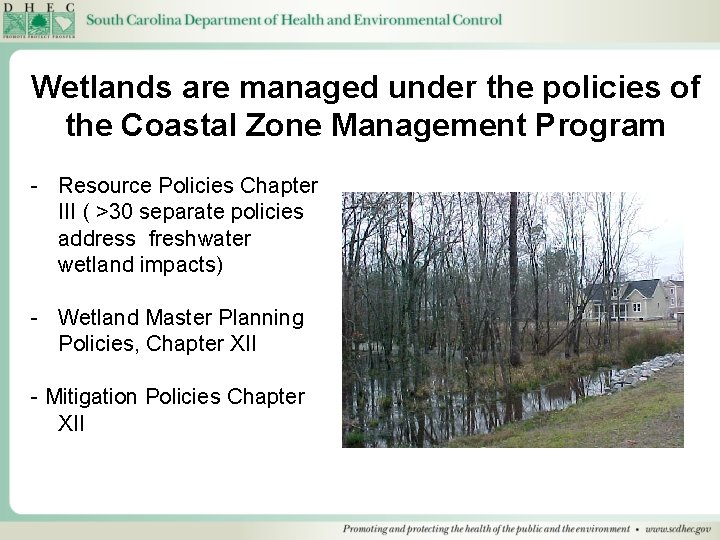 D H E C
PROMOTE PROTECT PROSPER
South Carolina Department of Health and Environmental Control

Wetlands are managed under the policies of the Coastal Zone Management Program

- Resource Policies Chapter III ( >30 separate policies address freshwater wetland impacts)

- Wetland Master Planning Policies, Chapter XII

- Mitigation Policies Chapter XII

Promoting and protecting the health of the public and the environment • www.scdhec.gov